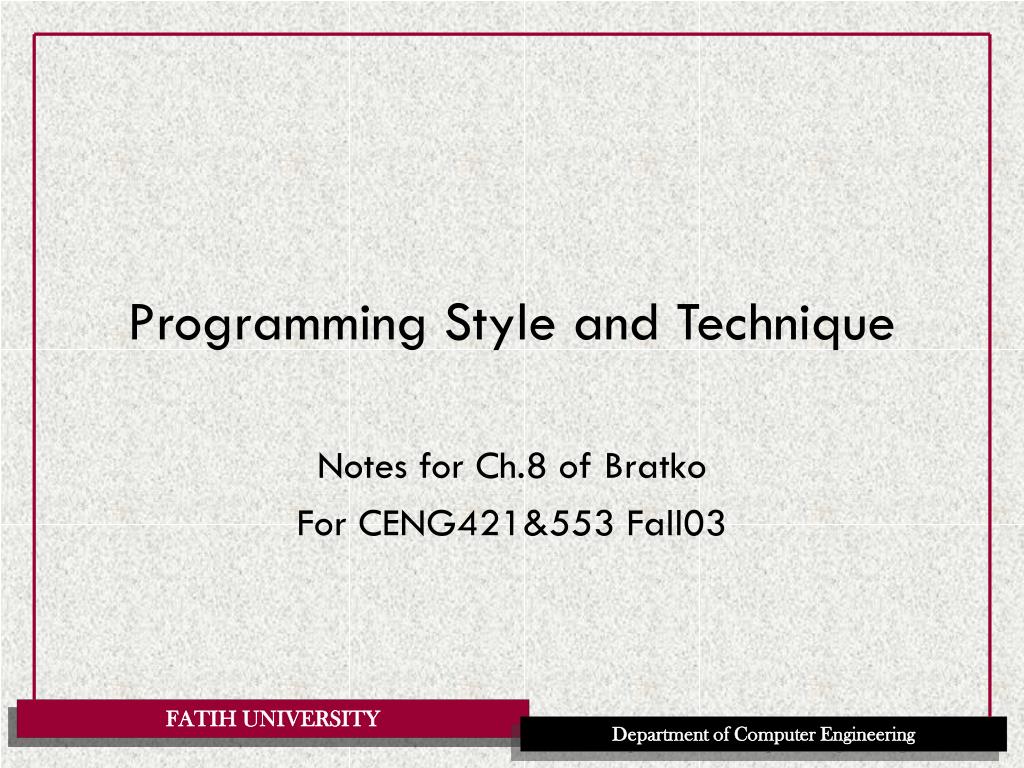 Programming Style and Technique

Notes for Ch.8 of Bratko
For CENG421&553 Fall03

FATIH UNIVERSITY

Department of Computer Engineering